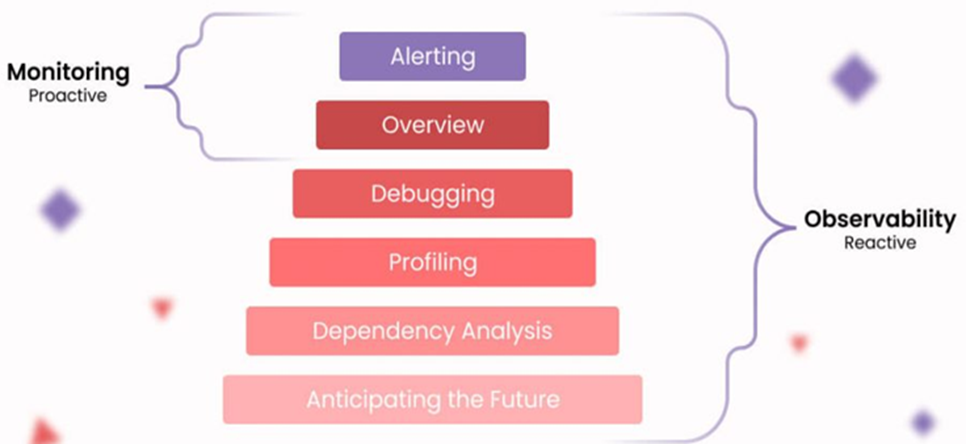 Monitoring
Proactive

Alerting

Overview

Debugging

Profiling

Dependency Analysis

Anticipating the Future

Observability
Reactive